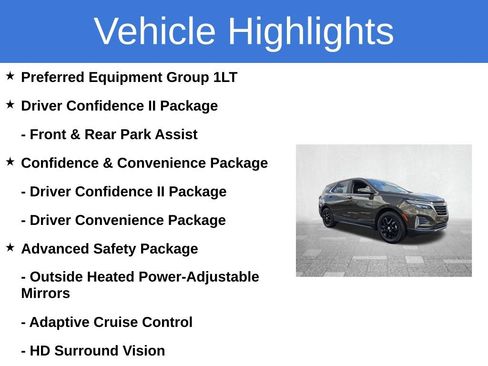 Vehicle Highlights

★ Preferred Equipment Group 1LT

★ Driver Confidence II Package

- Front & Rear Park Assist

★ Confidence & Convenience Package

- Driver Confidence II Package

- Driver Convenience Package

★ Advanced Safety Package

- Outside Heated Power-Adjustable Mirrors

- Adaptive Cruise Control

- HD Surround Vision